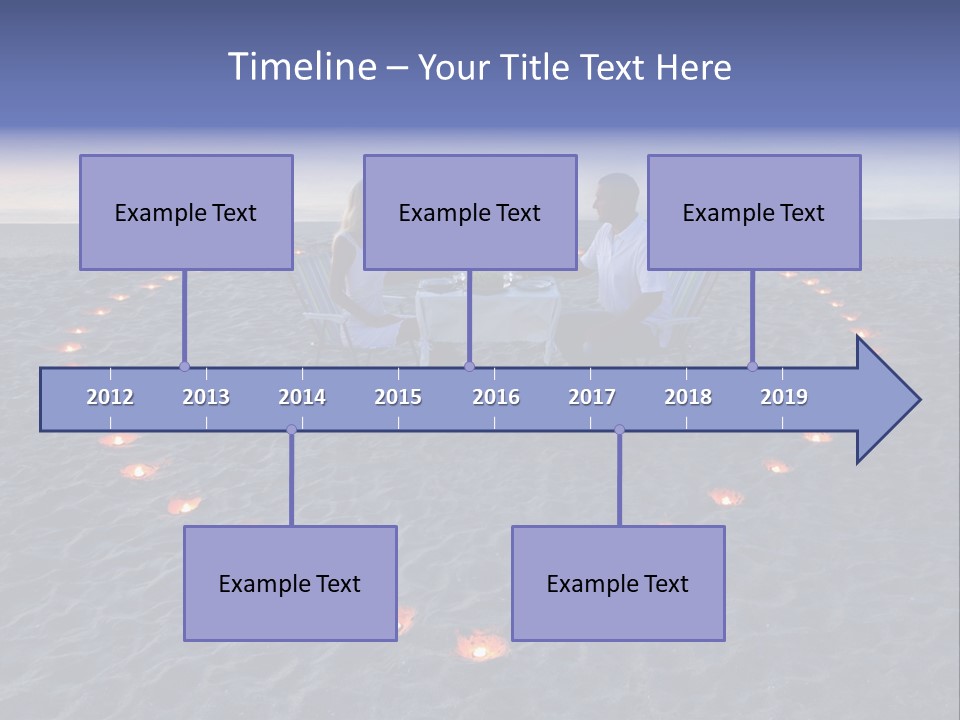 Timeline – Your Title Text Here

Example Text

Example Text

Example Text

2012 2013 2014 2015 2016 2017 2018 2019

Example Text

Example Text